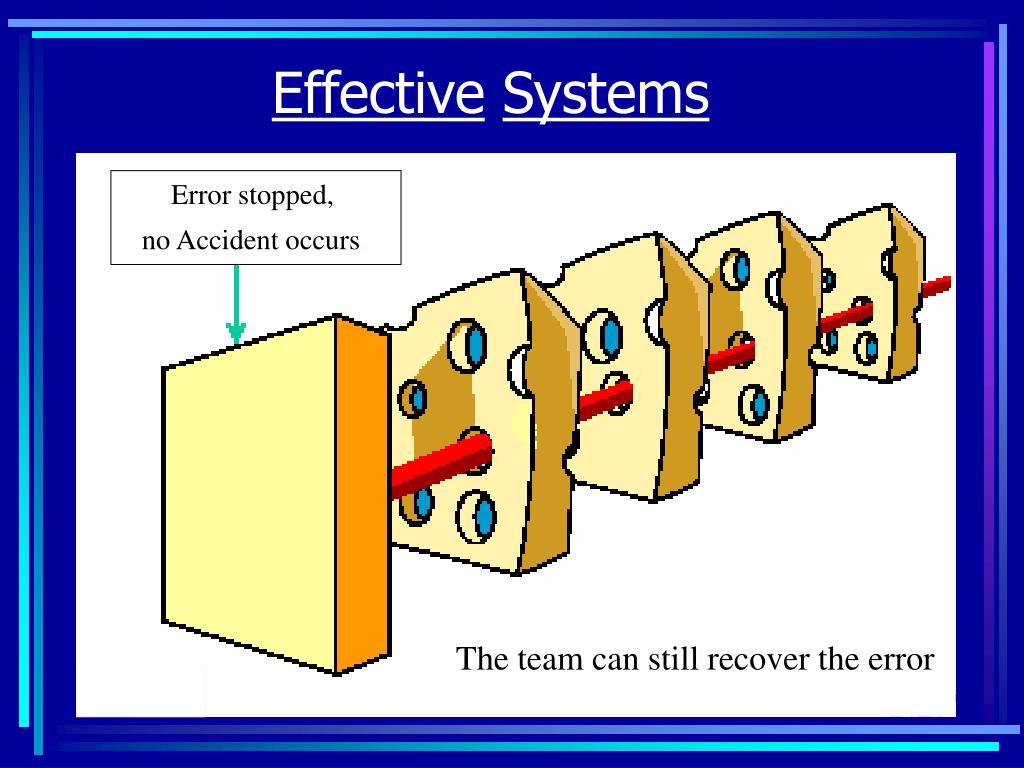 Effective Systems

Error stopped,
no Accident occurs

The team can still recover the error